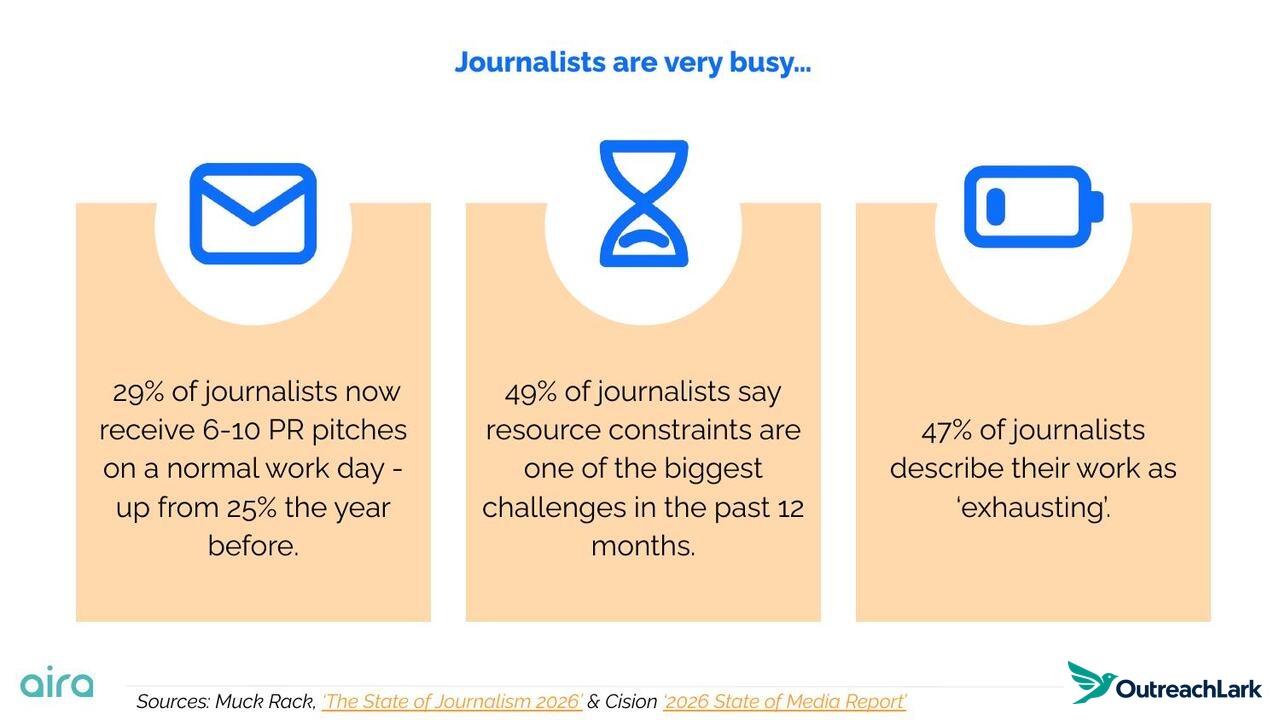 Journalists are very busy...

29% of journalists now receive 6-10 PR pitches on a normal work day - up from 25% the year before.

49% of journalists say resource constraints are one of the biggest challenges in the past 12 months.

47% of journalists describe their work as 'exhausting'.

aira

Sources: Muck Rack, 'The State of Journalism 2026' & Cision '2026 State of Media Report'

OutreachLark